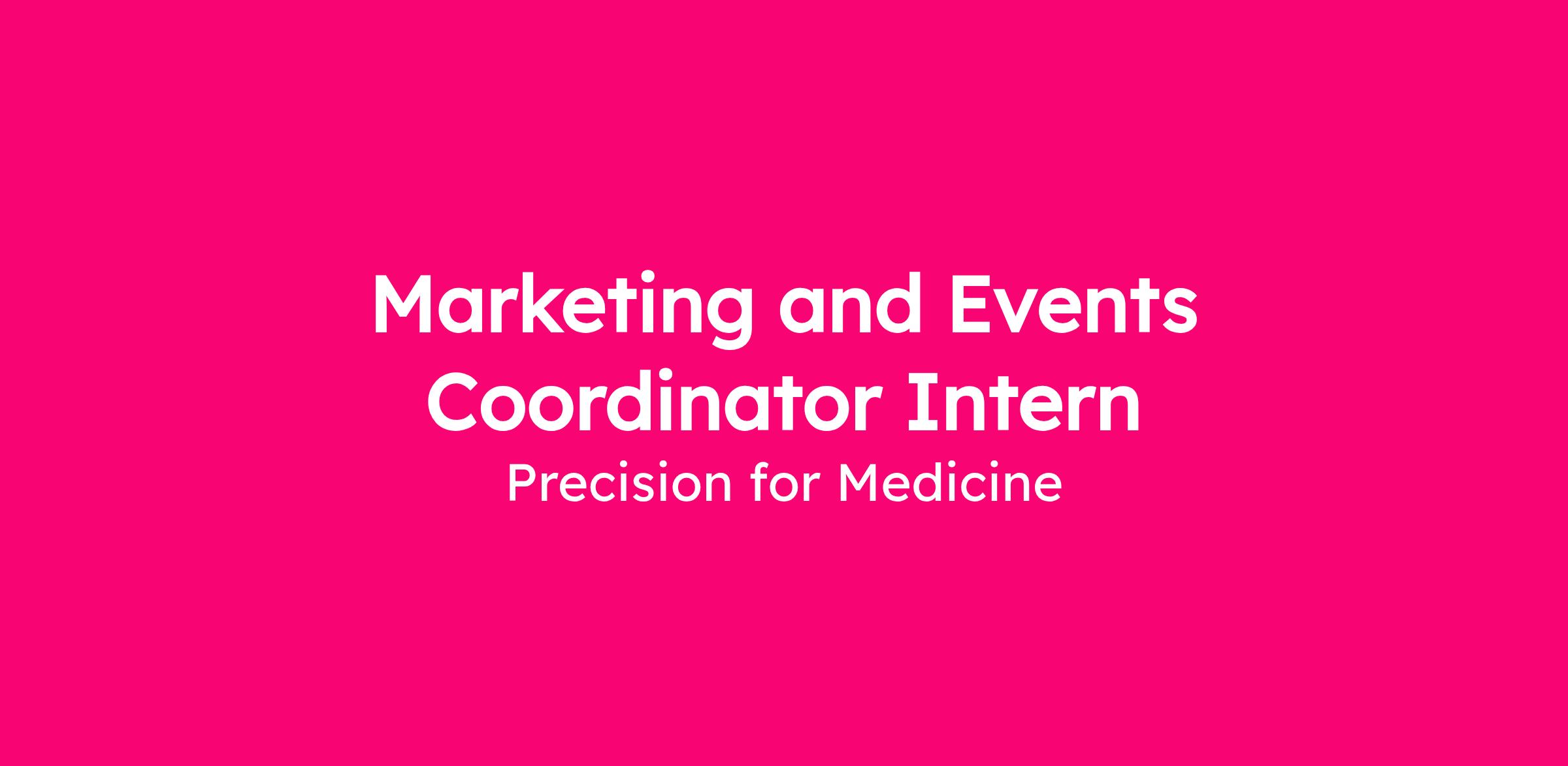 Marketing and Events Coordinator Intern

Precision for Medicine